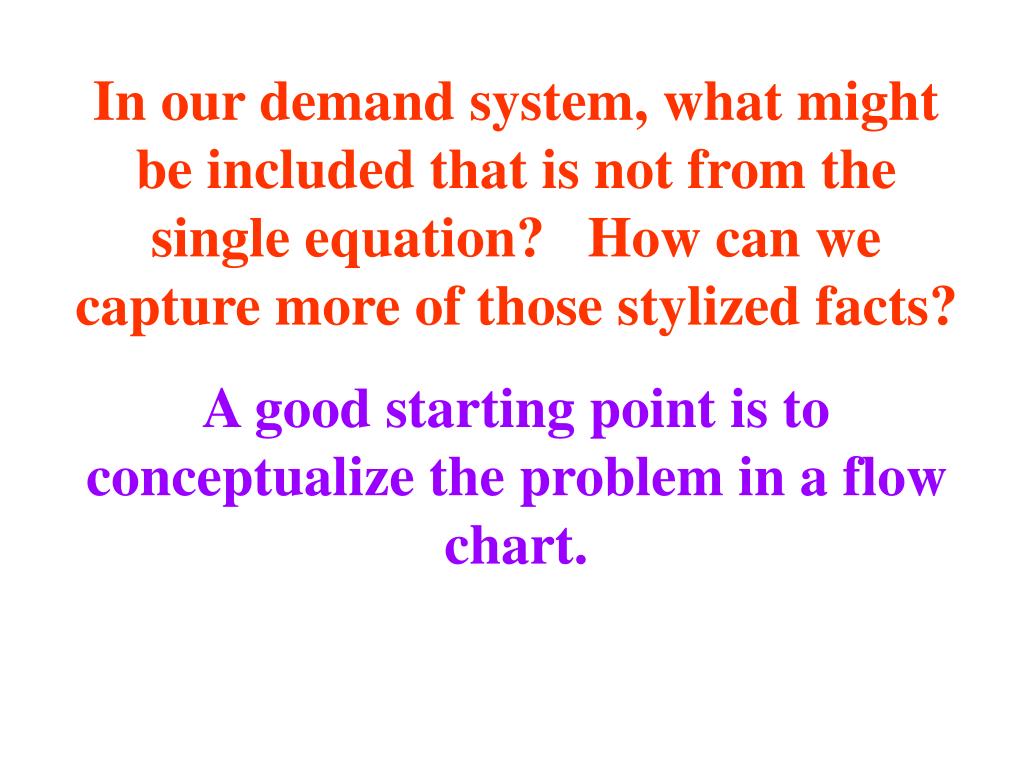 In our demand system, what might be included that is not from the single equation?   How can we capture more of those stylized facts?

A good starting point is to conceptualize the problem in a flow chart.